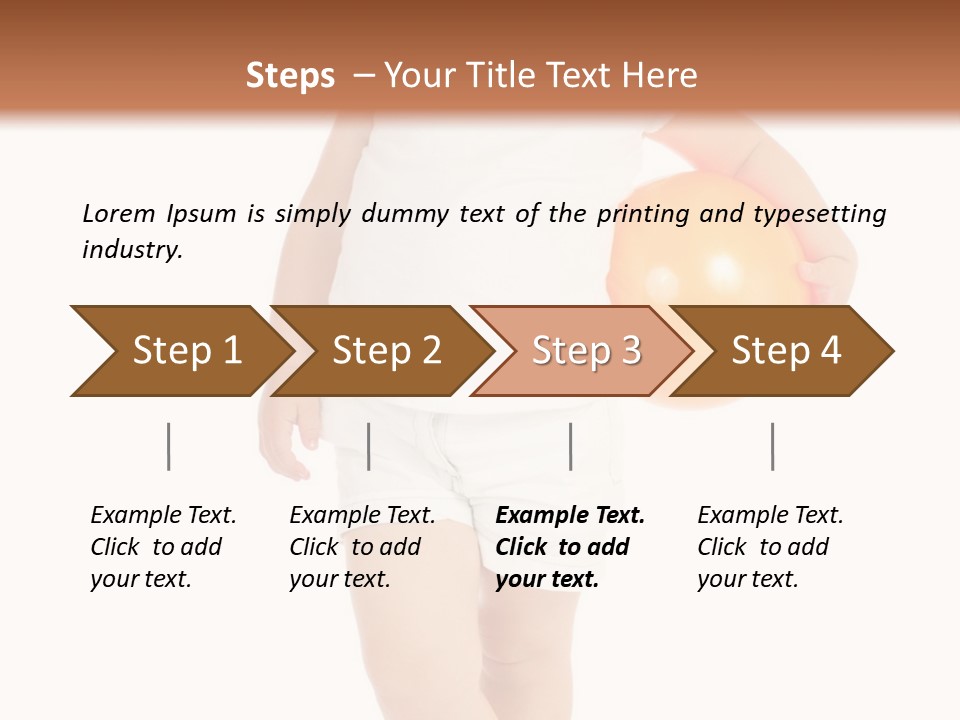 Steps – Your Title Text Here

Lorem Ipsum is simply dummy text of the printing and typesetting industry.

Step 1

Step 2

Step 3

Step 4

Example Text. Click to add your text.

Example Text. Click to add your text.

Example Text. Click to add your text.

Example Text. Click to add your text.